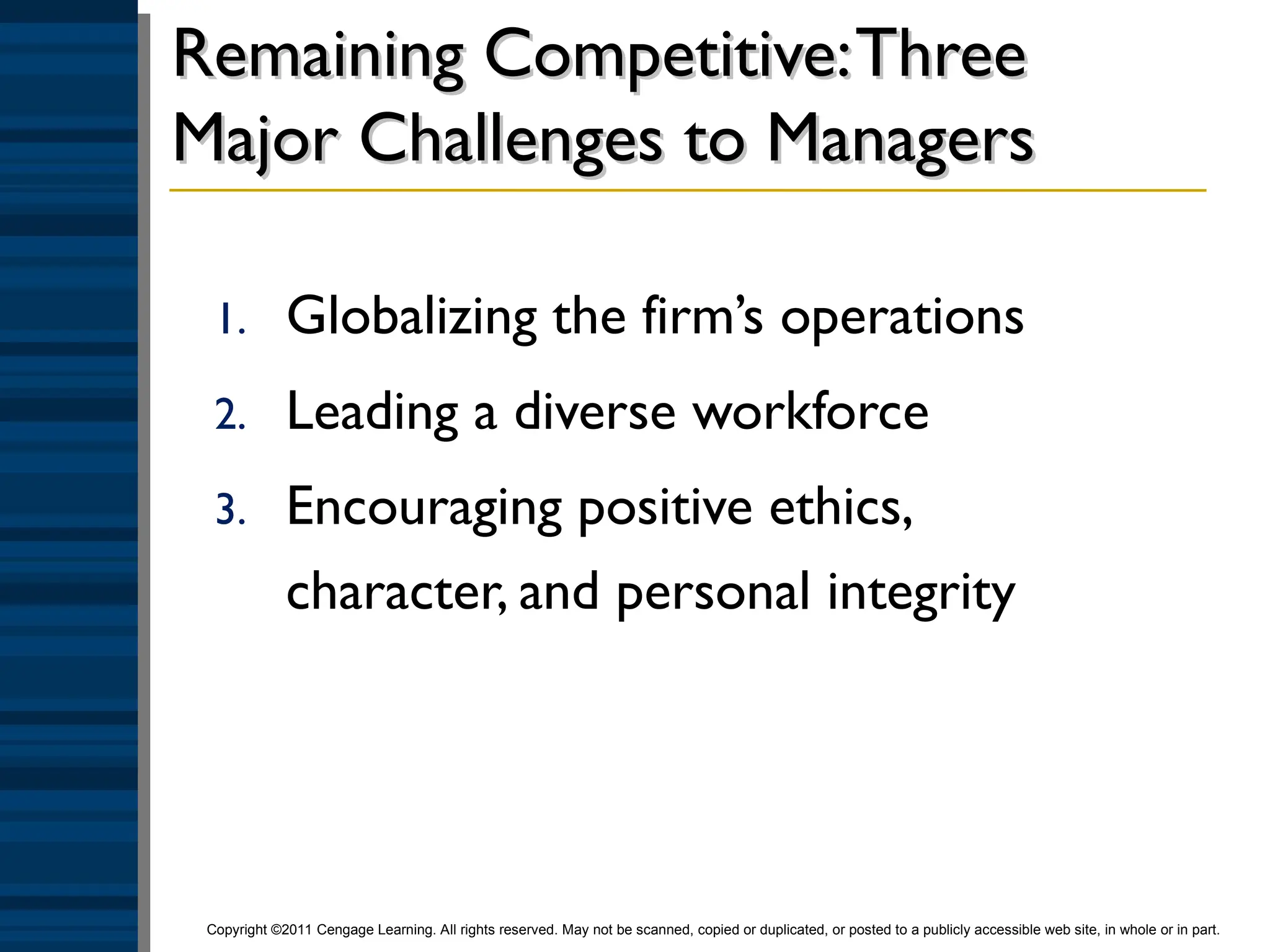 Remaining Competitive: Three Major Challenges to Managers

1. Globalizing the firm's operations
2. Leading a diverse workforce
3. Encouraging positive ethics, character, and personal integrity

Copyright ©2011 Cengage Learning. All rights reserved. May not be scanned, copied or duplicated, or posted to a publicly accessible web site, in whole or in part.